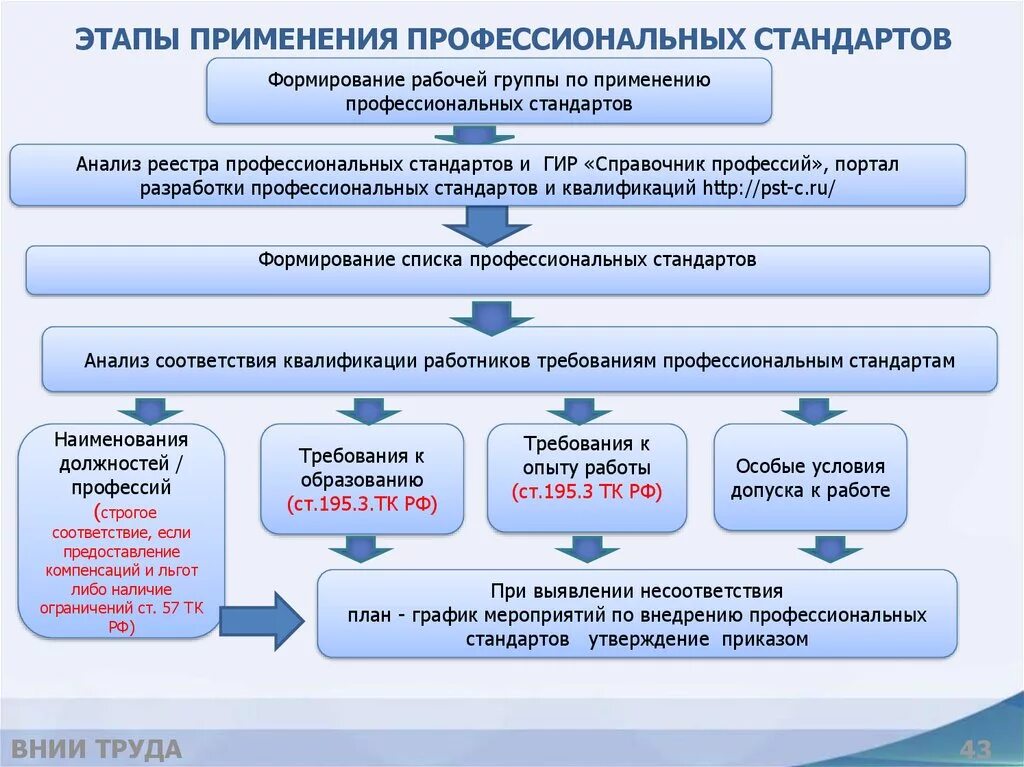 ЭТАПЫ ПРИМЕНЕНИЯ ПРОФЕССИОНАЛЬНЫХ СТАНДАРТОВ

Формирование рабочей группы по применению профессиональных стандартов

Анализ реестра профессиональных стандартов и ГИР «Справочник профессий», портал разработки профессиональных стандартов и квалификаций http://pst-c.ru/

Формирование списка профессиональных стандартов

Анализ соответствия квалификации работников требованиям профессиональным стандартам

Наименования должностей / профессий (строгое соответствие, если предоставление компенсаций и льгот либо наличие ограничений ст. 57 ТК РФ)

Требования к образованию (ст.195.3.ТК РФ)

Требования к опыту работы (ст.195.3 ТК РФ)

Особые условия допуска к работе

При выявлении несоответствия план - график мероприятий по внедрению профессиональных стандартов утверждение приказом

ВНИИ ТРУДА

43